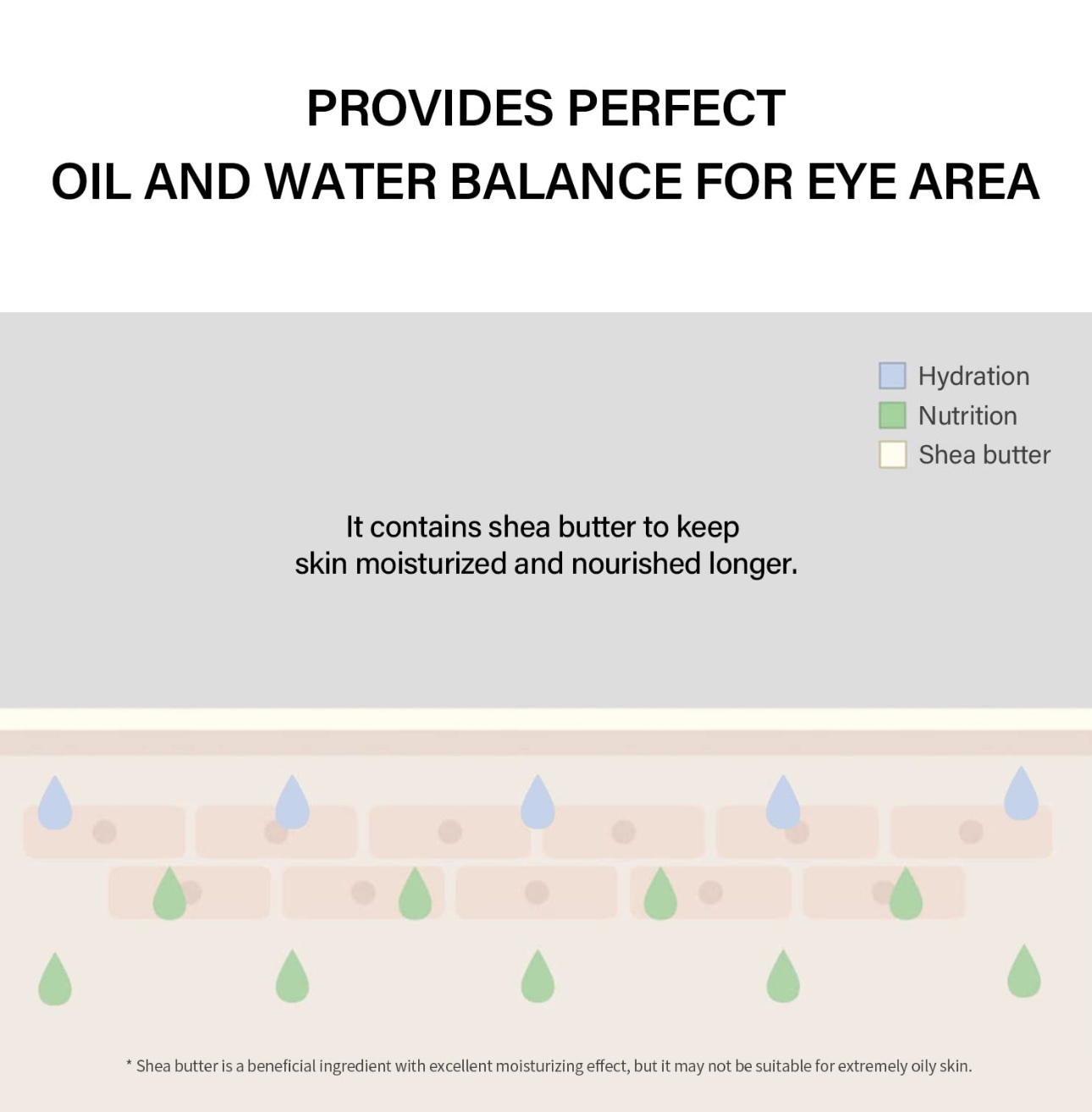 PROVIDES PERFECT
OIL AND WATER BALANCE FOR EYE AREA

Hydration
Nutrition
Shea butter

It contains shea butter to keep skin moisturized and nourished longer.

* Shea butter is a beneficial ingredient with excellent moisturizing effect, but it may not be suitable for extremely oily skin.